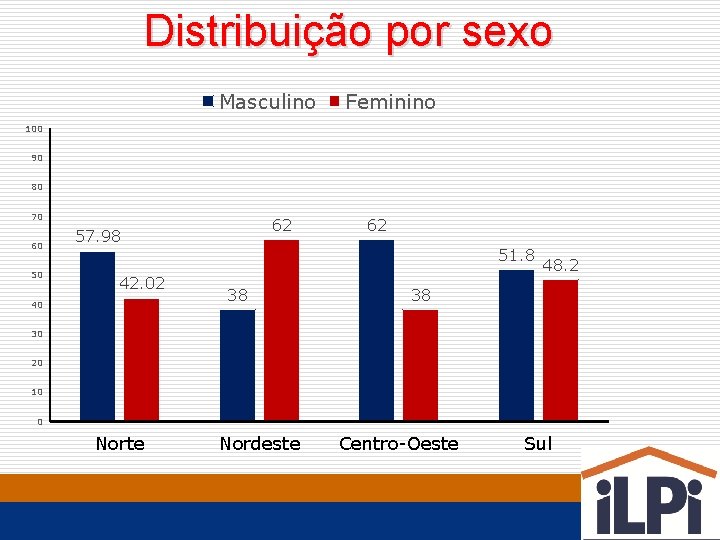 Distribuição por sexo

Masculino Feminino

100
90
80
70
60
50
40
30
20
10
0

57.98
42.02
38
62
62
38
51.8
48.2

Norte
Nordeste
Centro-Oeste
Sul

iLPi